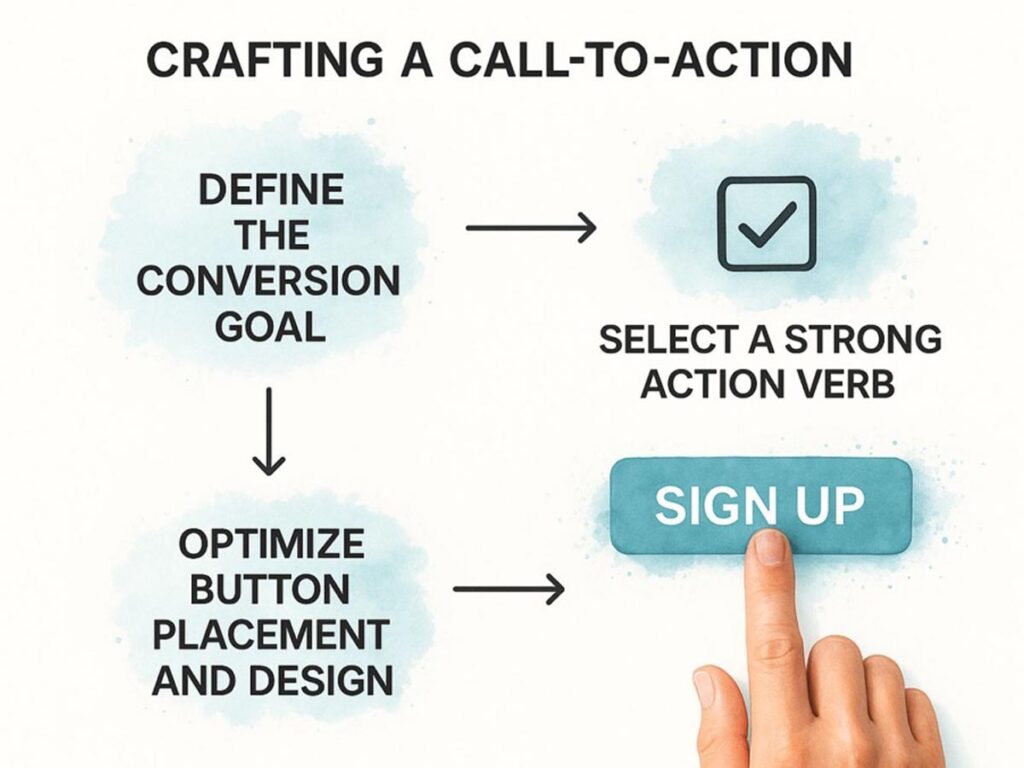 CRAFTING A CALL-TO-ACTION

DEFINE THE CONVERSION GOAL

SELECT A STRONG ACTION VERB

OPTIMIZE BUTTON PLACEMENT AND DESIGN

SIGN UP